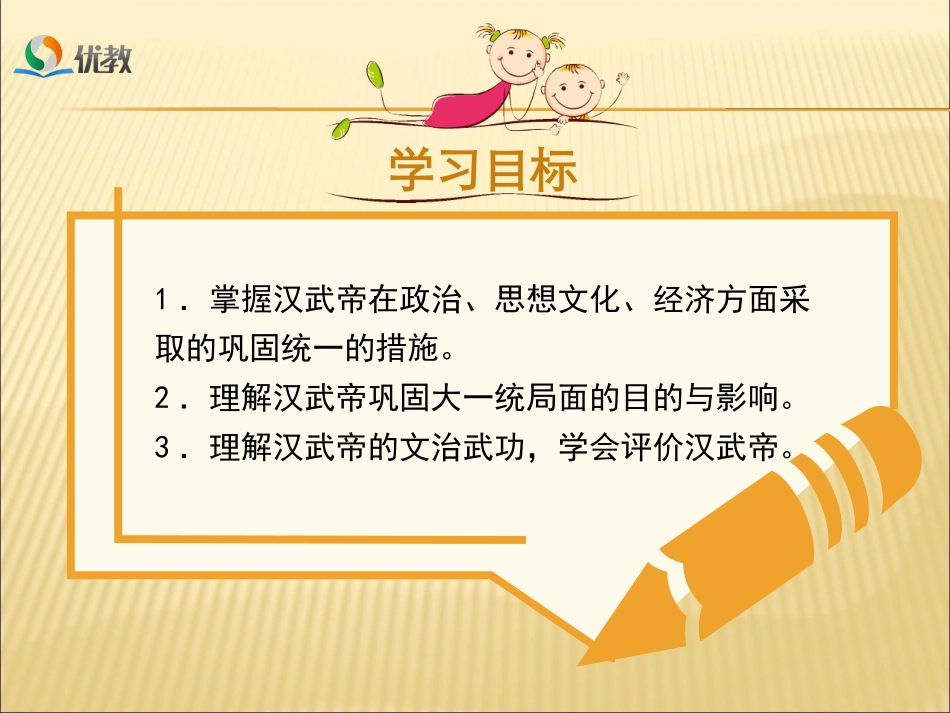 优教

学习目标

1．掌握汉武帝在政治、思想文化、经济方面采取的巩固统一的措施。

2．理解汉武帝巩固大一统局面的目的与影响。

3．理解汉武帝的文治武功，学会评价汉武帝。